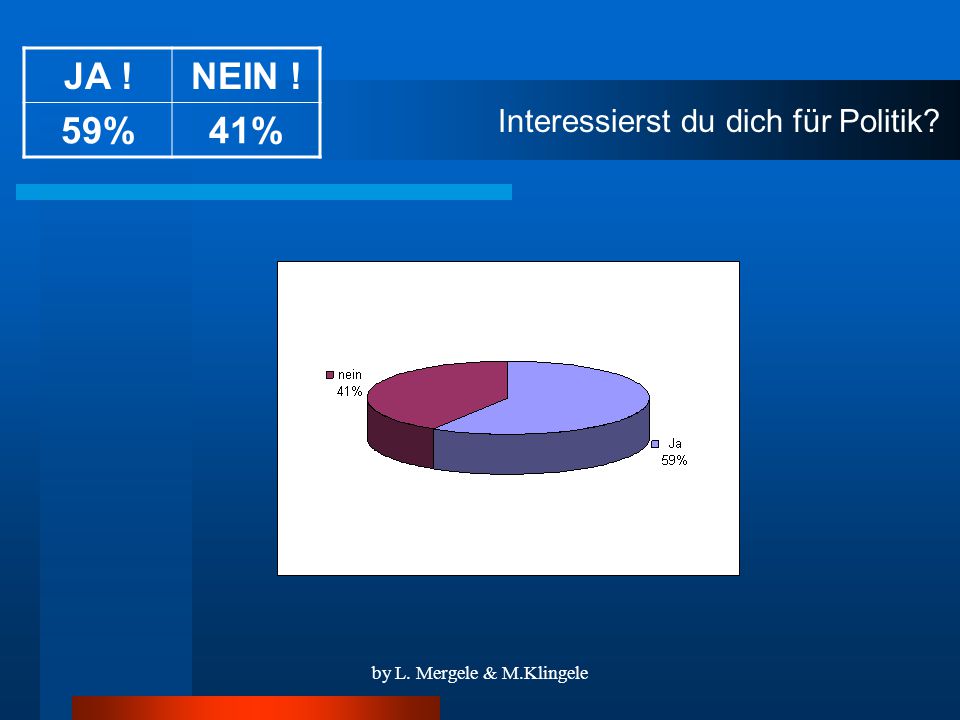 | JA ! | NEIN ! |
|---|---|
| 59% | 41% |

Interessierst du dich für Politik?

nein
41%

Ja
59%

by L. Mergele & M.Klingele